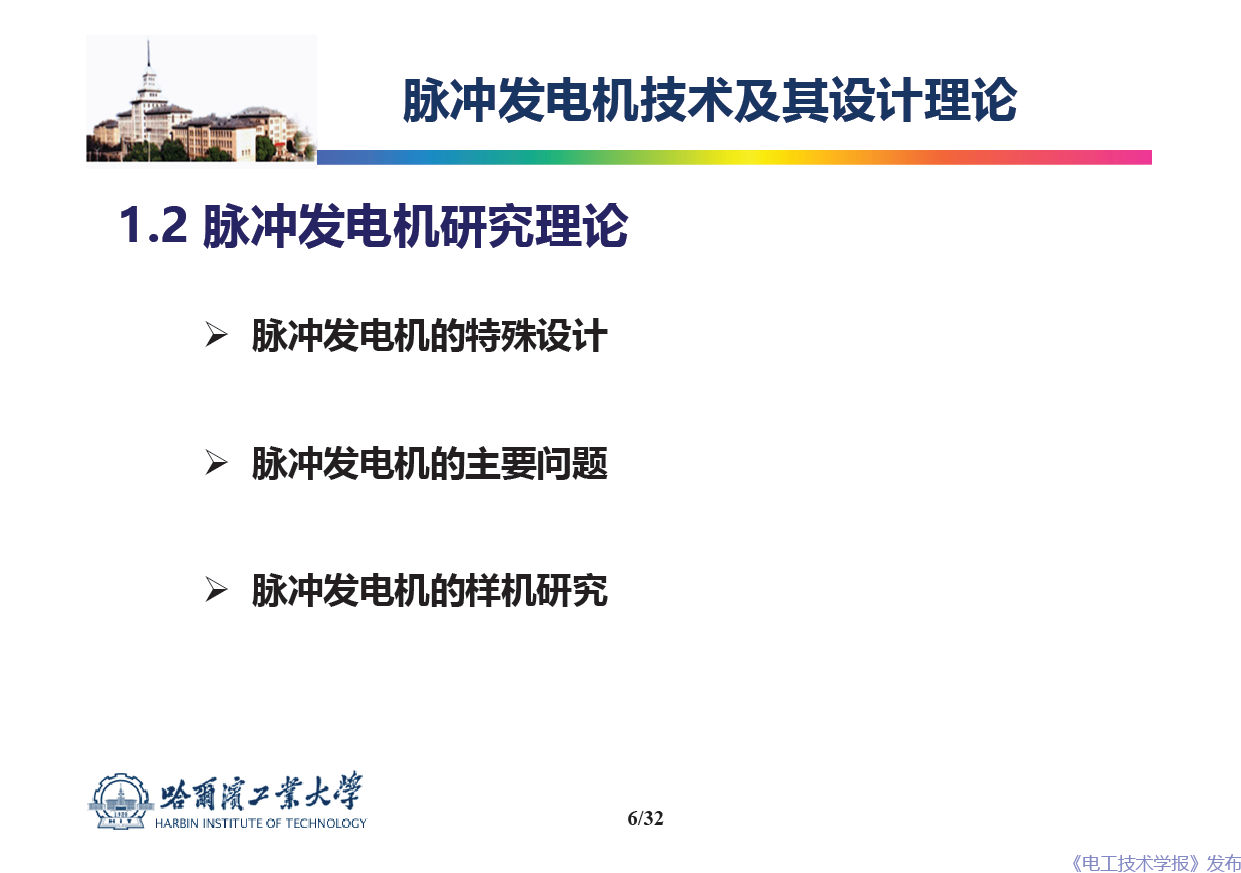 脉冲发电机技术及其设计理论

1.2 脉冲发电机研究理论

➢ 脉冲发电机的特殊设计

➢ 脉冲发电机的主要问题

➢ 脉冲发电机的样机研究

哈爾濱工業大學
HARBIN INSTITUTE OF TECHNOLOGY

6/32

《电工技术学报》发布